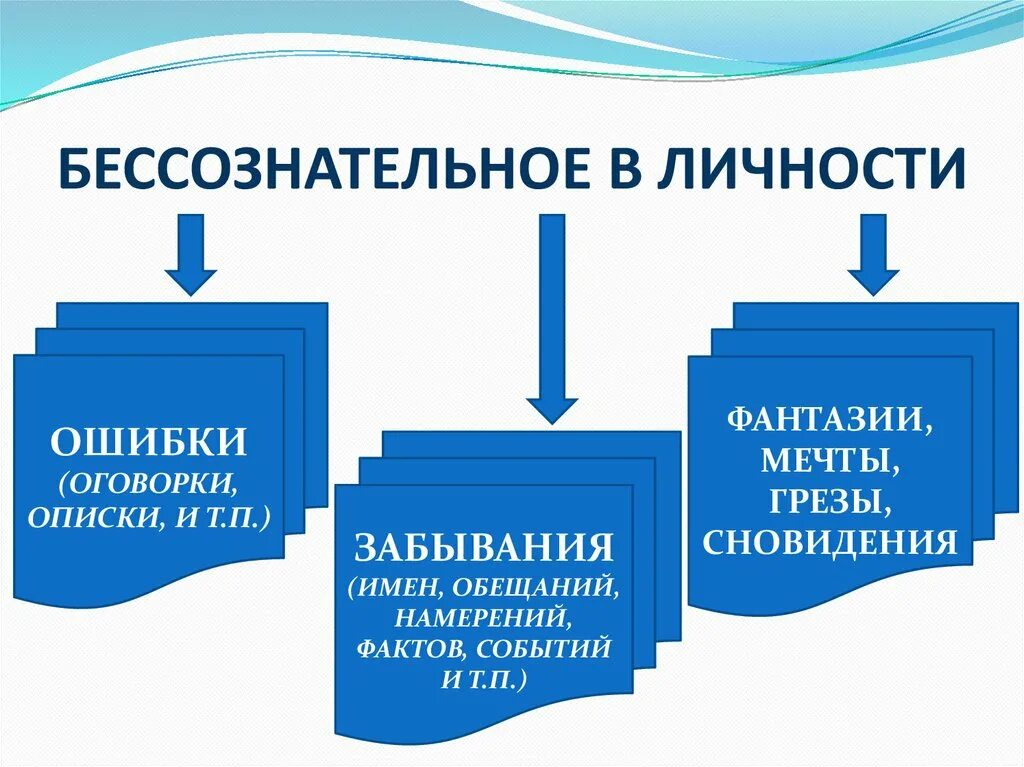 БЕССОЗНАТЕЛЬНОЕ В ЛИЧНОСТИ

ОШИБКИ
(ОГОВОРКИ, ОПИСКИ, И Т.П.)

ЗАБЫВАНИЯ
(ИМЕН, ОБЕЩАНИЙ, НАМЕРЕНИЙ, ФАКТОВ, СОБЫТИЙ И Т.П.)

ФАНТАЗИИ, МЕЧТЫ, ГРЕЗЫ, СНОВИДЕНИЯ